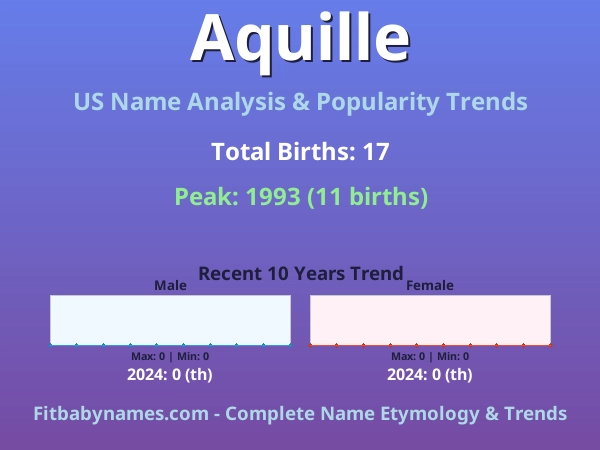 Aquille

US Name Analysis & Popularity Trends

Total Births: 17

Peak: 1993 (11 births)

Recent 10 Years Trend

Male

Max: 0 | Min: 0

2024: 0 (th)

Female

Max: 0 | Min: 0

2024: 0 (th)

Fitbabynames.com - Complete Name Etymology & Trends